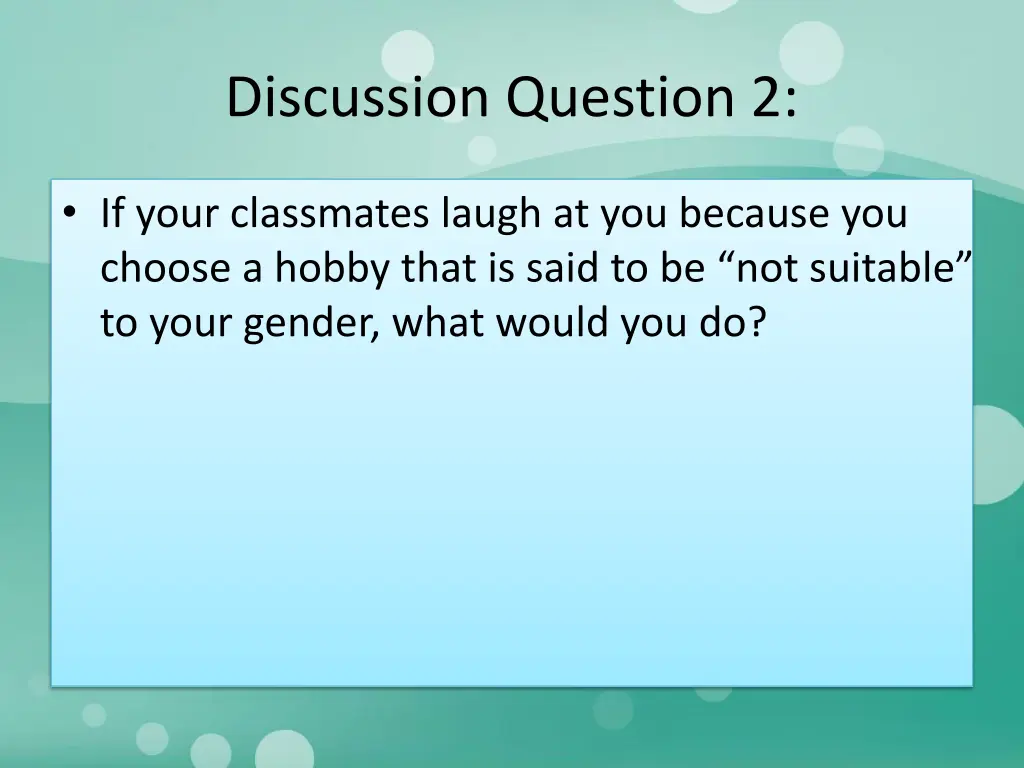 Discussion Question 2:

• If your classmates laugh at you because you choose a hobby that is said to be “not suitable” to your gender, what would you do?